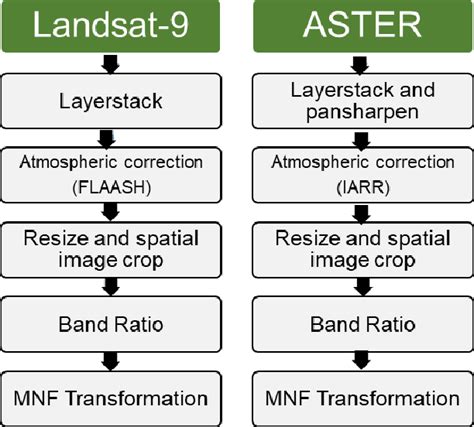 Landsat-9

Layerstack

Atmospheric correction (FLAASH)

Resize and spatial image crop

Band Ratio

MNF Transformation

ASTER

Layerstack and pansharpen

Atmospheric correction (IARR)

Resize and spatial image crop

Band Ratio

MNF Transformation